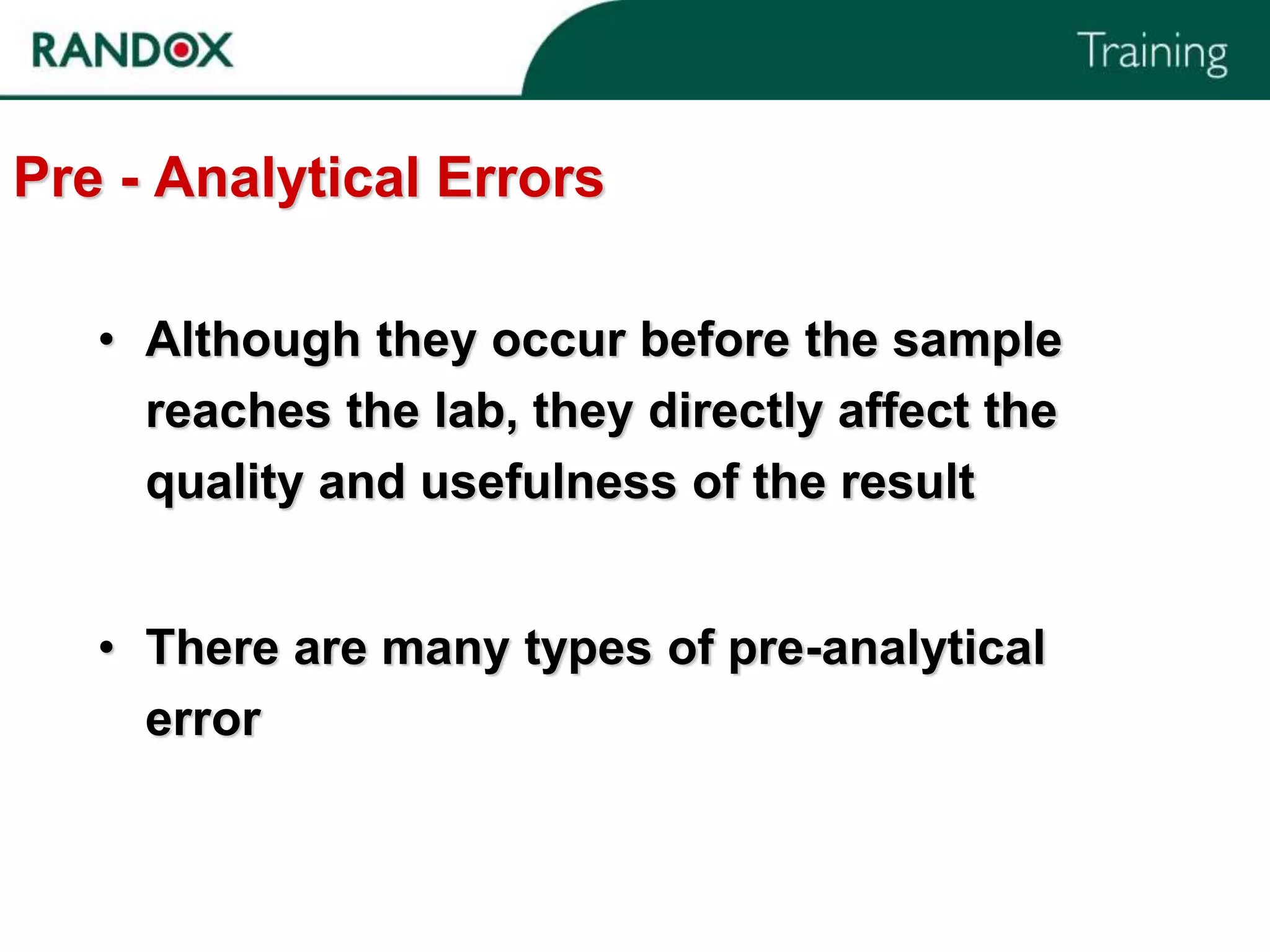 RANDOX

Training

Pre - Analytical Errors

• Although they occur before the sample reaches the lab, they directly affect the quality and usefulness of the result

• There are many types of pre-analytical error